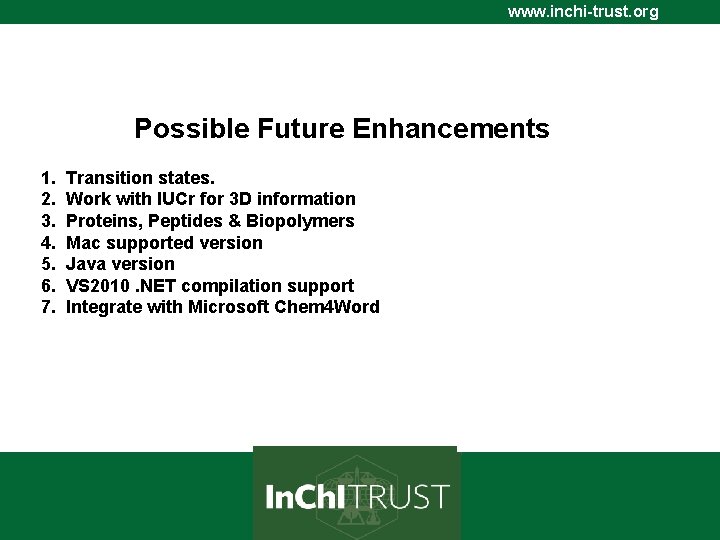 www.inchi-trust.org

Possible Future Enhancements

1. Transition states.
2. Work with IUCr for 3D information
3. Proteins, Peptides & Biopolymers
4. Mac supported version
5. Java version
6. VS2010 .NET compilation support
7. Integrate with Microsoft Chem4Word

InChI TRUST